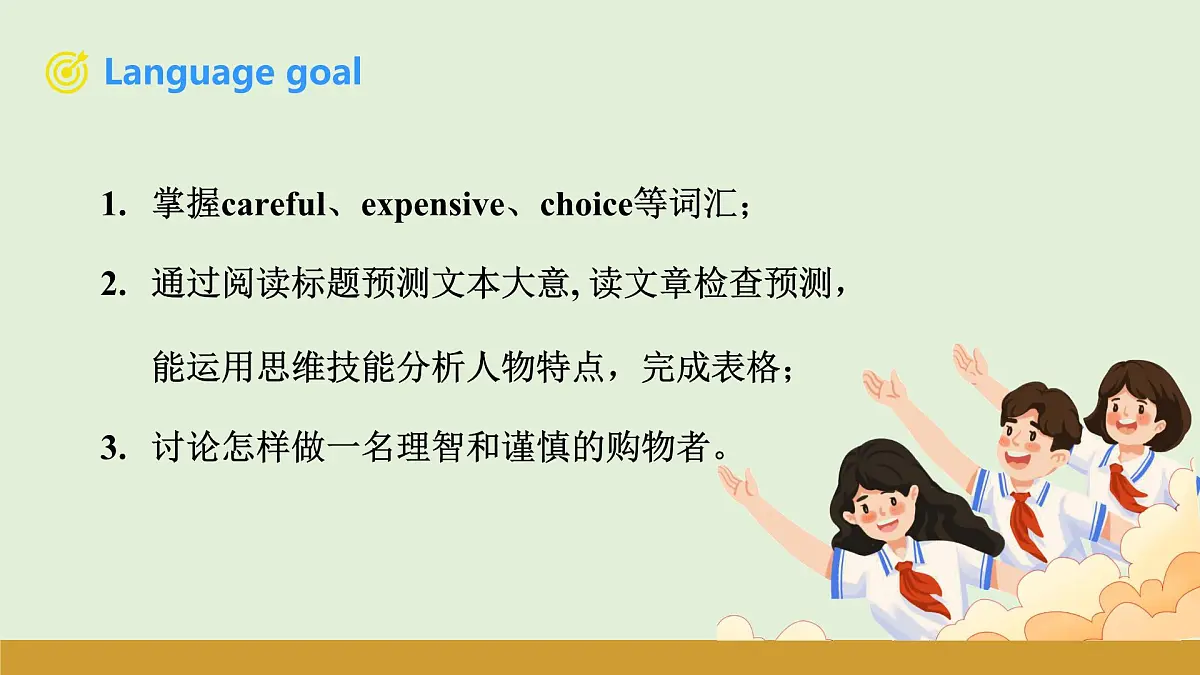 Language goal

1. 掌握careful、expensive、choice等词汇；

2. 通过阅读标题预测文本大意, 读文章检查预测，能运用思维技能分析人物特点，完成表格；

3. 讨论怎样做一名理智和谨慎的购物者。